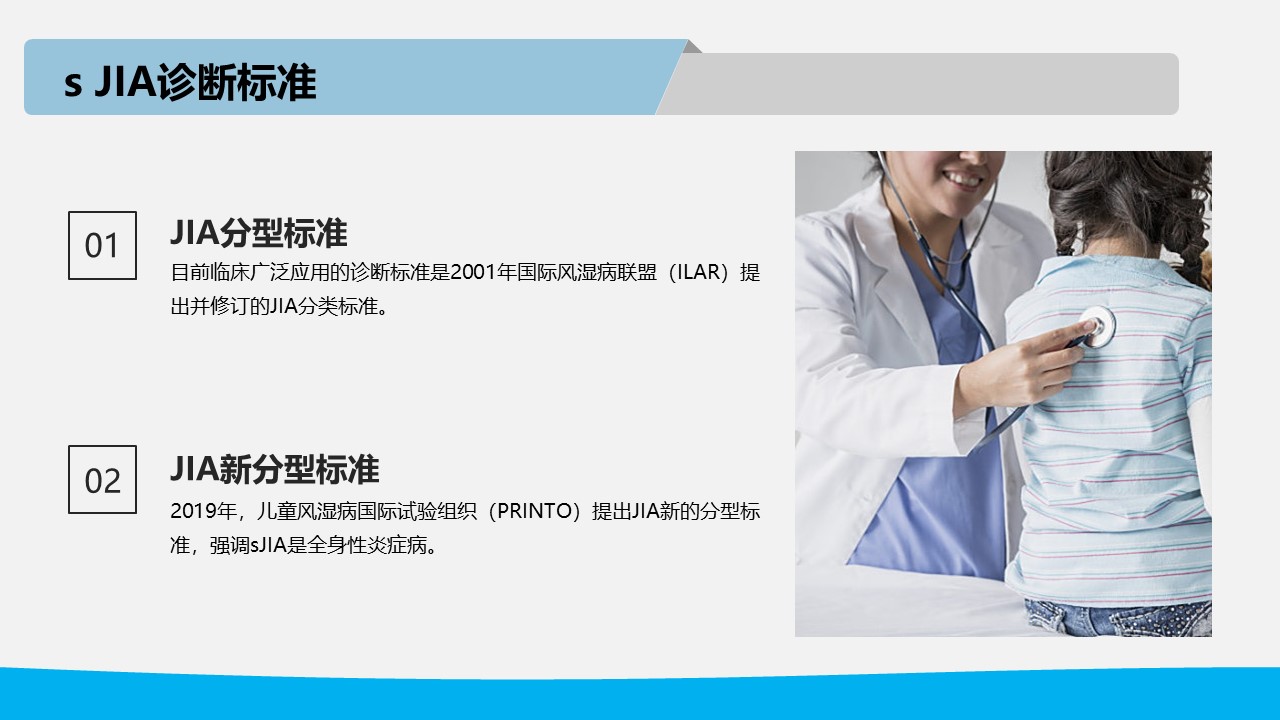 s JIA诊断标准

01

JIA分型标准

目前临床广泛应用的诊断标准是2001年国际风湿病联盟（ILAR）提出并修订的JIA分类标准。

02

JIA新分型标准

2019年，儿童风湿病国际试验组织（PRINTO）提出JIA新的分型标准，强调sJIA是全身性炎症病。